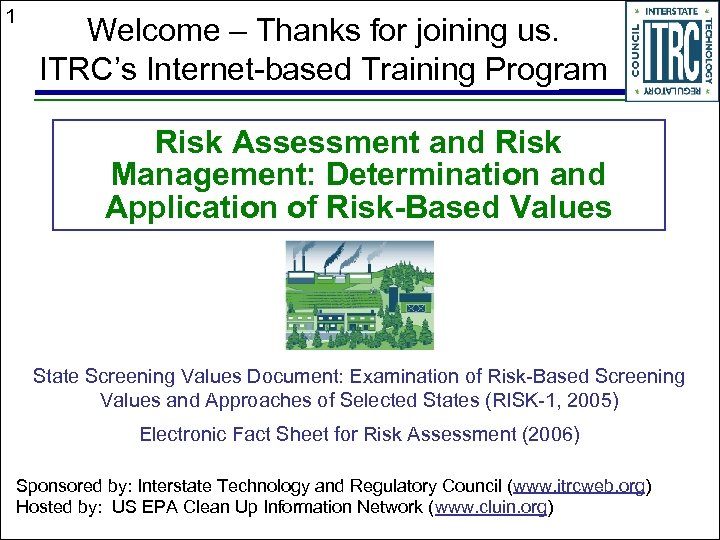 1

Welcome – Thanks for joining us.
ITRC's Internet-based Training Program

INTERSTATE TECHNOLOGY REGULATORY COUNCIL
ITRC

Risk Assessment and Risk Management: Determination and Application of Risk-Based Values

State Screening Values Document: Examination of Risk-Based Screening Values and Approaches of Selected States (RISK-1, 2005)

Electronic Fact Sheet for Risk Assessment (2006)

Sponsored by: Interstate Technology and Regulatory Council (www.itrcweb.org)
Hosted by: US EPA Clean Up Information Network (www.cluin.org)